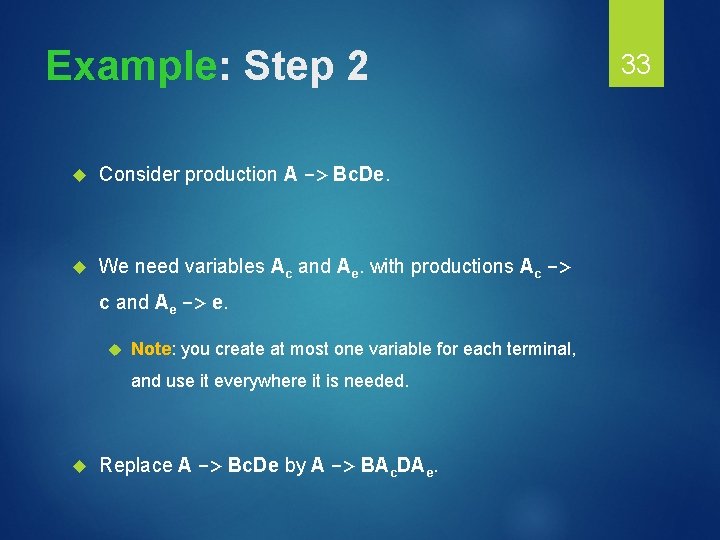 Example: Step 2

33

Consider production A -> BcDe.

We need variables $A_c$ and $A_e$. with productions $A_c$ -> c and $A_e$ -> e.

Note: you create at most one variable for each terminal, and use it everywhere it is needed.

Replace A -> BcDe by A -> $BA_cDA_e$.